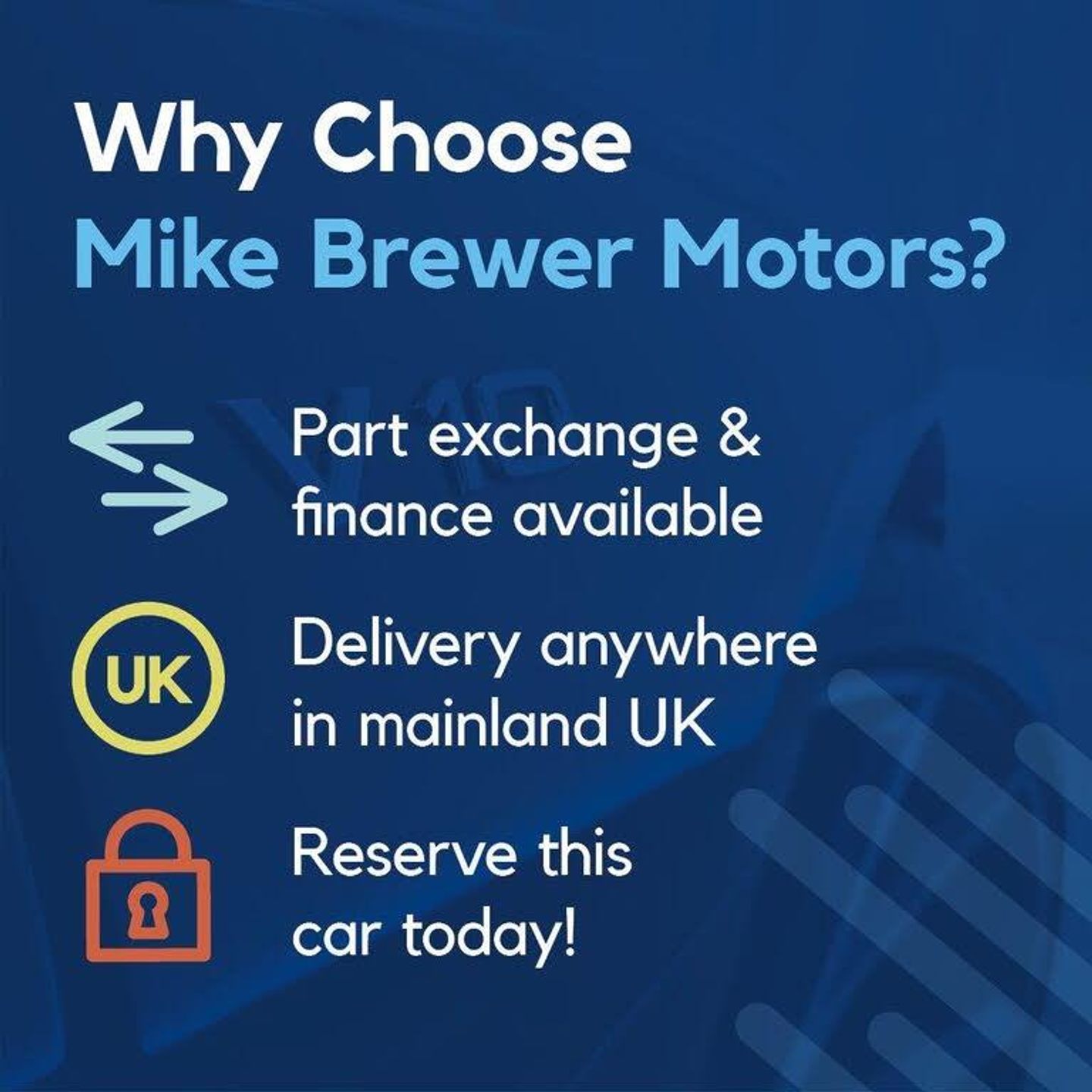 Why Choose
Mike Brewer Motors?

Part exchange & finance available

UK

Delivery anywhere in mainland UK

Reserve this car today!